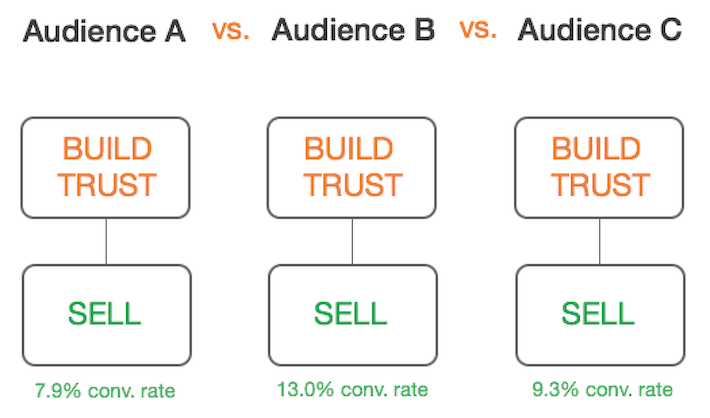 Audience A vs. Audience B vs. Audience C

BUILD TRUST

SELL

7.9% conv. rate

BUILD TRUST

SELL

13.0% conv. rate

BUILD TRUST

SELL

9.3% conv. rate